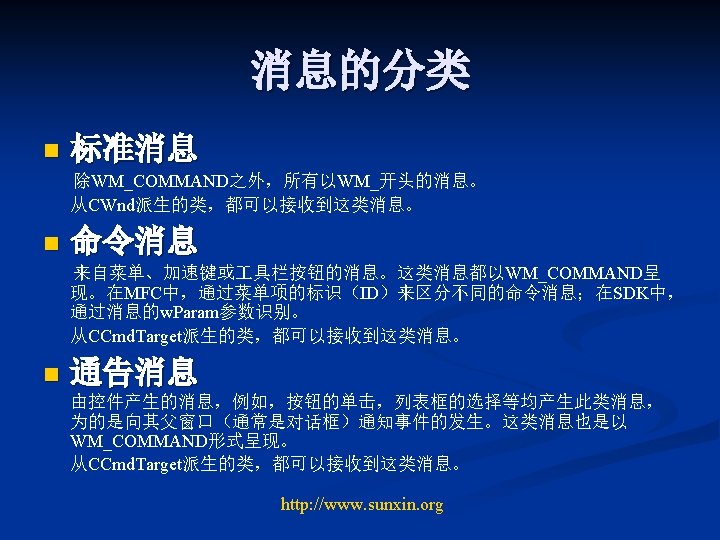 消息的分类

标准消息

除WM_COMMAND之外，所有以WM_开头的消息。

从CWnd派生的类，都可以接收到这类消息。

命令消息

来自菜单、加速键或工具栏按钮的消息。这类消息都以WM_COMMAND呈现。在MFC中，通过菜单项的标识（ID）来区分不同的命令消息；在SDK中，通过消息的wParam参数识别。

从CCmdTarget派生的类，都可以接收到这类消息。

通告消息

由控件产生的消息，例如，按钮的单击，列表框的选择等均产生此类消息，为的是向其父窗口（通常是对话框）通知事件的发生。这类消息也是以WM_COMMAND形式呈现。

从CCmdTarget派生的类，都可以接收到这类消息。

http://www.sunxin.org